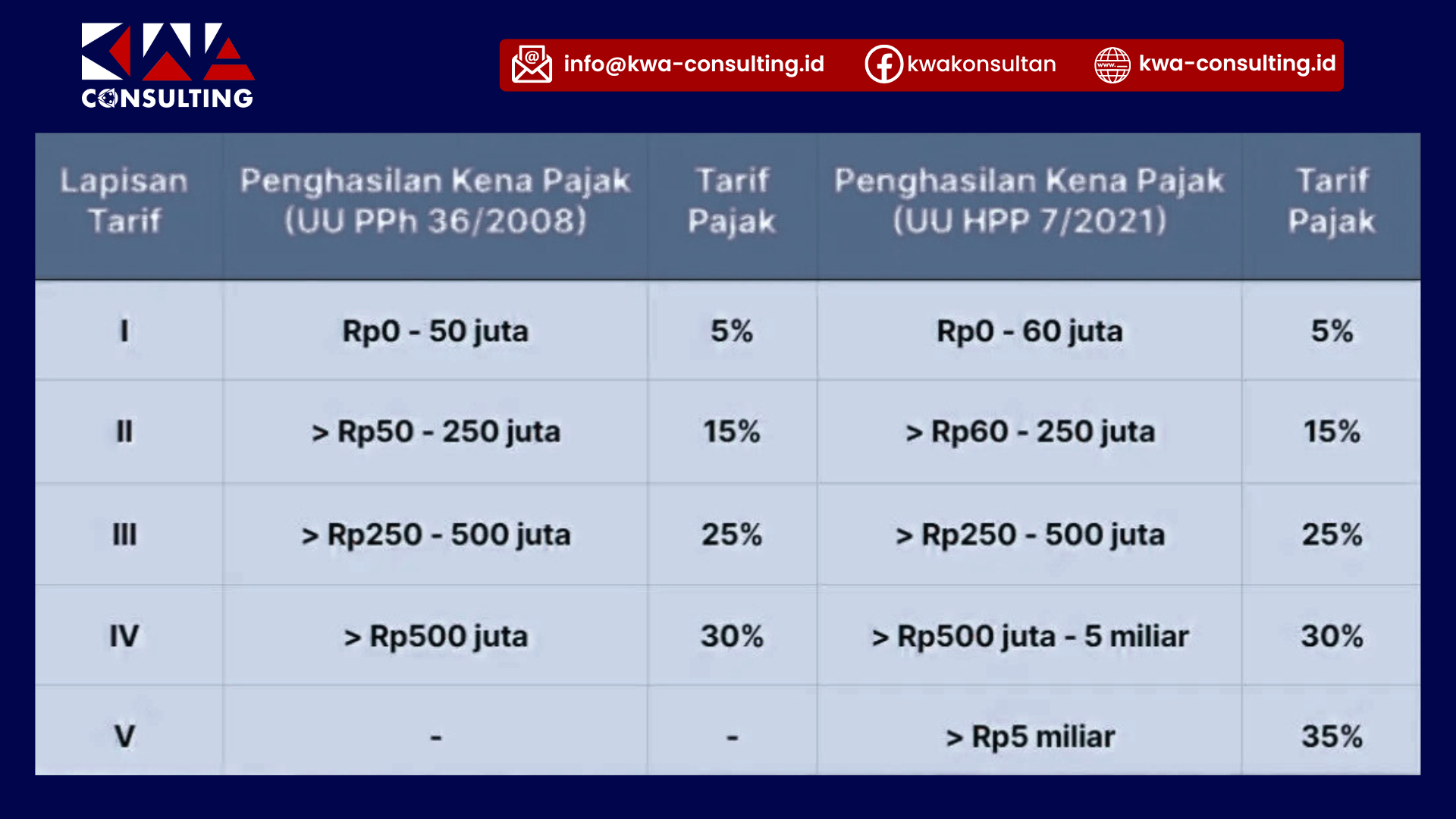 KWA CONSULTING

info@kwa-consulting.id kwakonsultan kwa-consulting.id

| Lapisan Tarif | Penghasilan Kena Pajak (UU PPh 36/2008) | Tarif Pajak | Penghasilan Kena Pajak (UU HPP 7/2021) | Tarif Pajak |
|---|---|---|---|---|
| I | Rp0 - 50 juta | 5% | Rp0 - 60 juta | 5% |
| II | > Rp50 - 250 juta | 15% | > Rp60 - 250 juta | 15% |
| III | > Rp250 - 500 juta | 25% | > Rp250 - 500 juta | 25% |
| IV | > Rp500 juta | 30% | > Rp500 juta - 5 miliar | 30% |
| V | - | - | > Rp5 miliar | 35% |